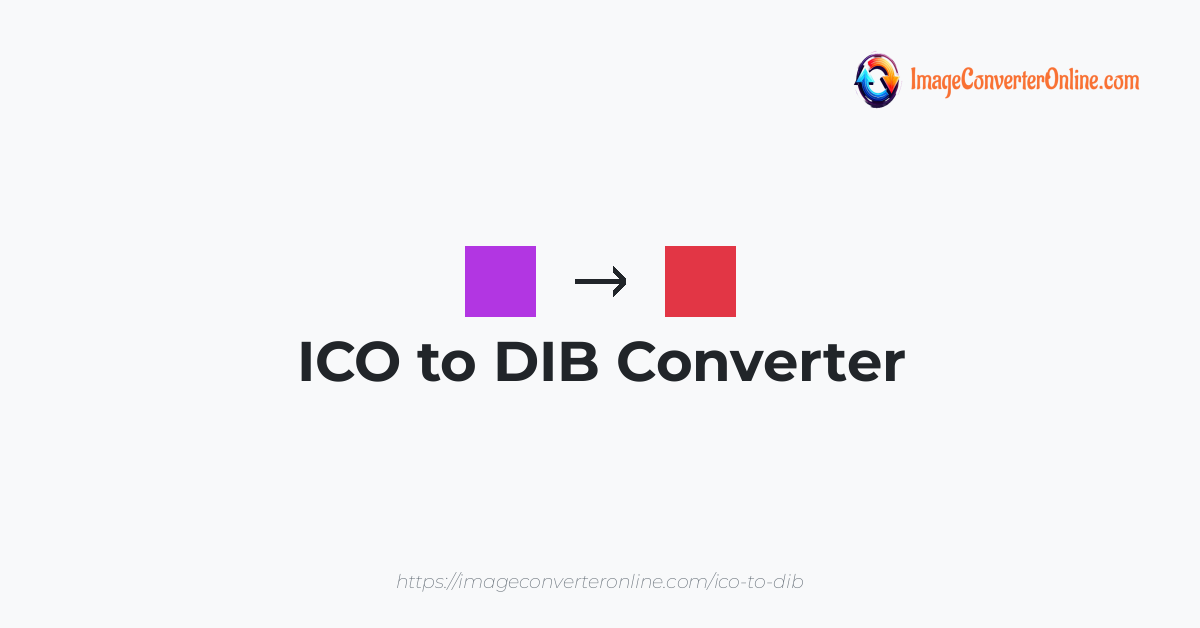 ImageConverterOnline.com

→

ICO to DIB Converter

https://imageconverteronline.com/ico-to-dib